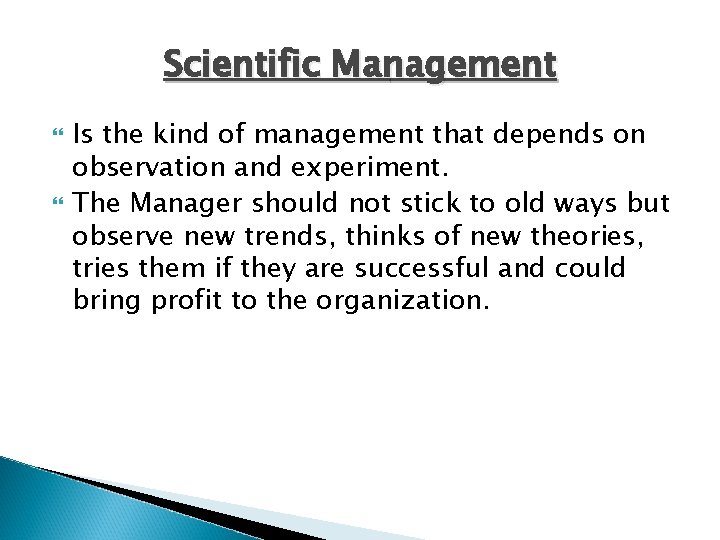 Scientific Management

Is the kind of management that depends on observation and experiment.

The Manager should not stick to old ways but observe new trends, thinks of new theories, tries them if they are successful and could bring profit to the organization.